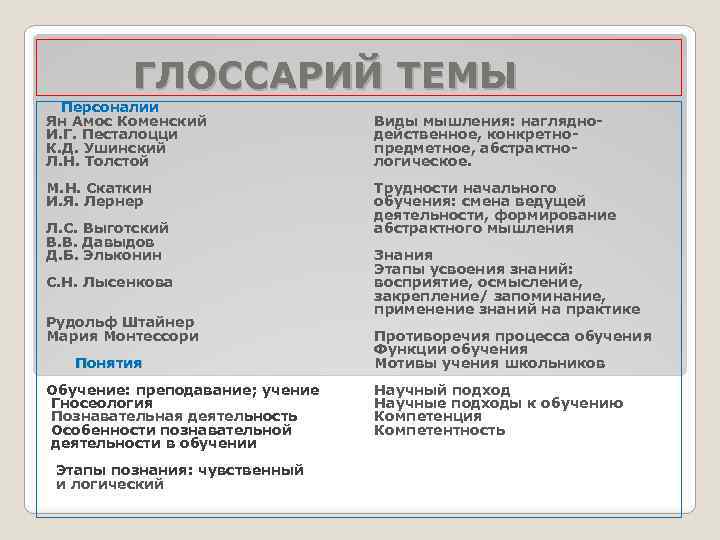 ГЛОССАРИЙ ТЕМЫ

Персоналии
Ян Амос Коменский
И.Г. Песталоцци
К.Д. Ушинский
Л.Н. Толстой

М.Н. Скаткин
И.Я. Лернер

Л.С. Выготский
В.В. Давыдов
Д.Б. Эльконин

С.Н. Лысенкова

Рудольф Штайнер
Мария Монтессори

Понятия

Обучение: преподавание; учение
Гносеология
Познавательная деятельность
Особенности познавательной деятельности в обучении

Этапы познания: чувственный и логический

Виды мышления: наглядно-действенное, конкретно-предметное, абстрактно-логическое.

Трудности начального обучения: смена ведущей деятельности, формирование абстрактного мышления

Знания
Этапы усвоения знаний: восприятие, осмысление, закрепление/ запоминание, применение знаний на практике

Противоречия процесса обучения
Функции обучения
Мотивы учения школьников

Научный подход
Научные подходы к обучению
Компетенция
Компетентность